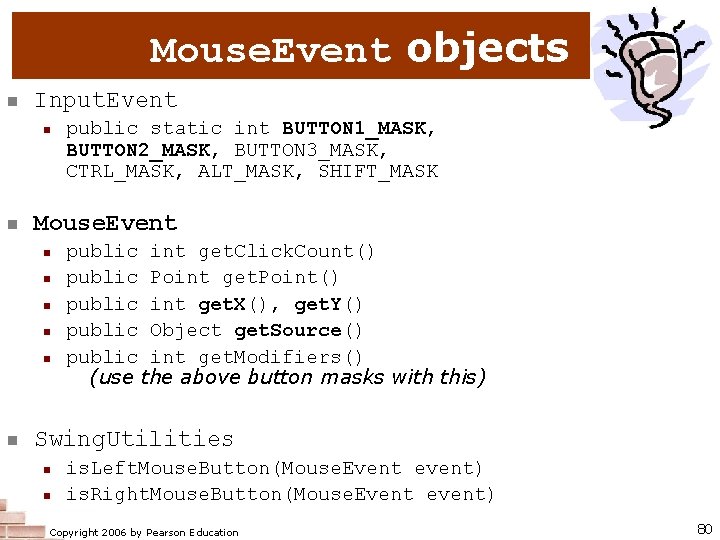 MouseEvent objects

InputEvent

public static int BUTTON1_MASK, BUTTON2_MASK, BUTTON3_MASK, CTRL_MASK, ALT_MASK, SHIFT_MASK

MouseEvent

public int getClickCount()

public Point getPoint()

public int getX(), getY()

public Object getSource()

public int getModifiers() (use the above button masks with this)

SwingUtilities

isLeftMouseButton(MouseEvent event)

isRightMouseButton(MouseEvent event)

Copyright 2006 by Pearson Education

80